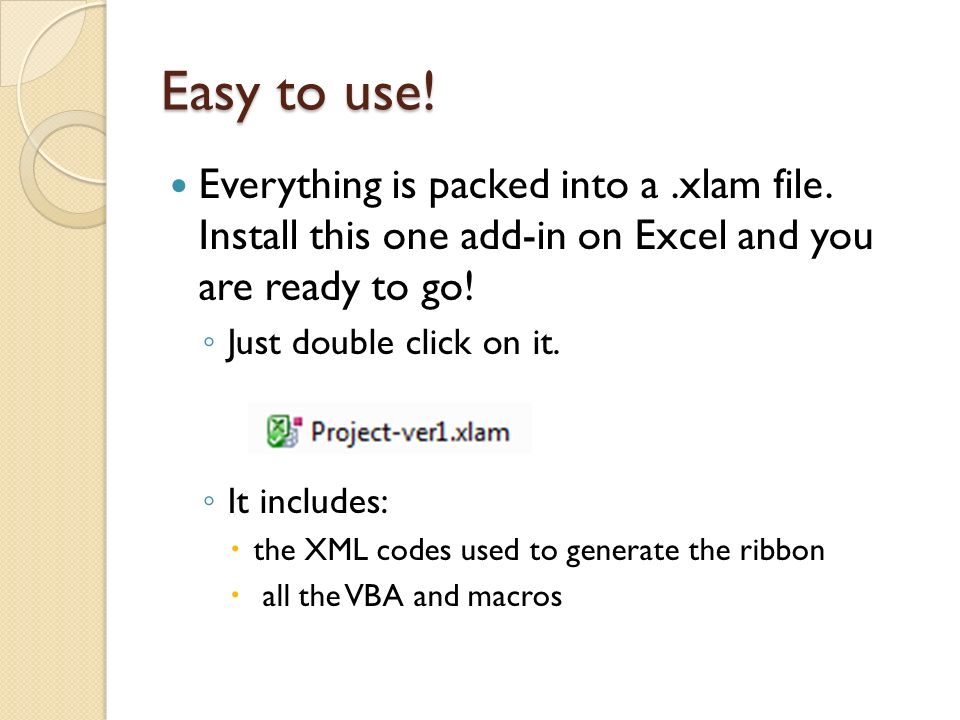 Easy to use!

Everything is packed into a .xlam file. Install this one add-in on Excel and you are ready to go!

Just double click on it.

Project-ver1.xlam

It includes:

the XML codes used to generate the ribbon

all the VBA and macros